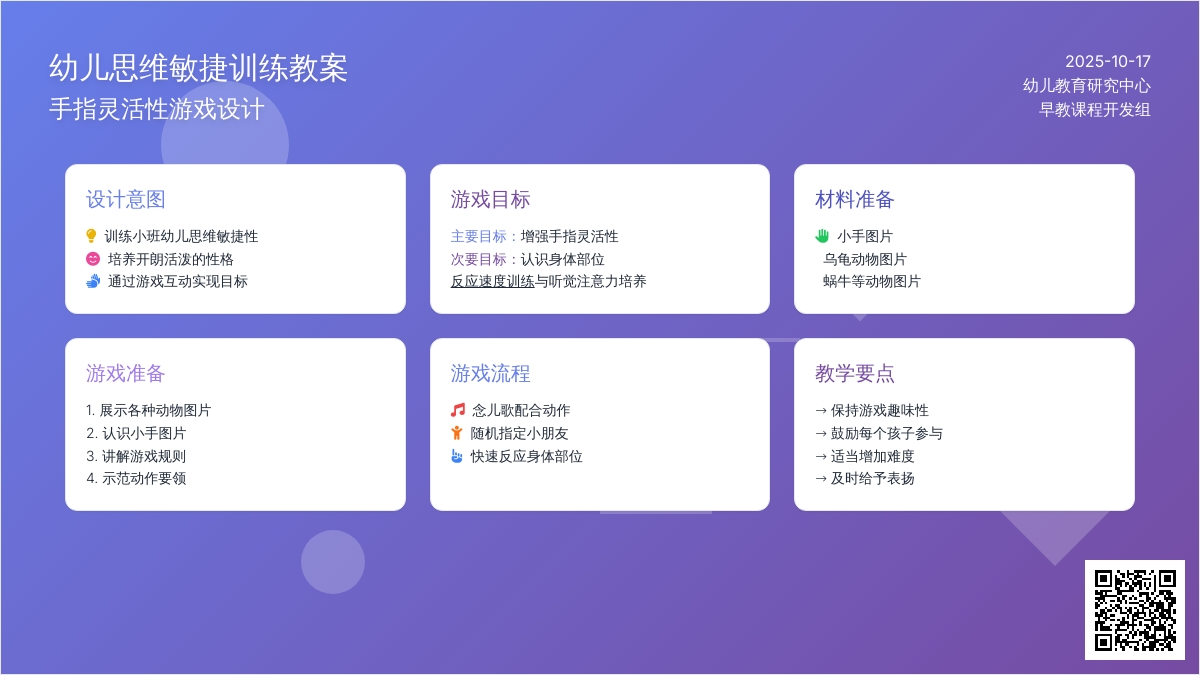 幼儿思维敏捷训练教案
手指灵活性游戏设计

2025-10-17
幼儿教育研究中心
早教课程开发组

设计意图

训练小班幼儿思维敏捷性
培养开朗活泼的性格
通过游戏互动实现目标

游戏目标

主要目标：增强手指灵活性
次要目标：认识身体部位
反应速度训练与听觉注意力培养

材料准备

小手图片
乌龟动物图片
蜗牛等动物图片

游戏准备

1. 展示各种动物图片
2. 认识小手图片
3. 讲解游戏规则
4. 示范动作要领

游戏流程

念儿歌配合动作
随机指定小朋友
快速反应身体部位

教学要点

→ 保持游戏趣味性
→ 鼓励每个孩子参与
→ 适当增加难度
→ 及时给予表扬